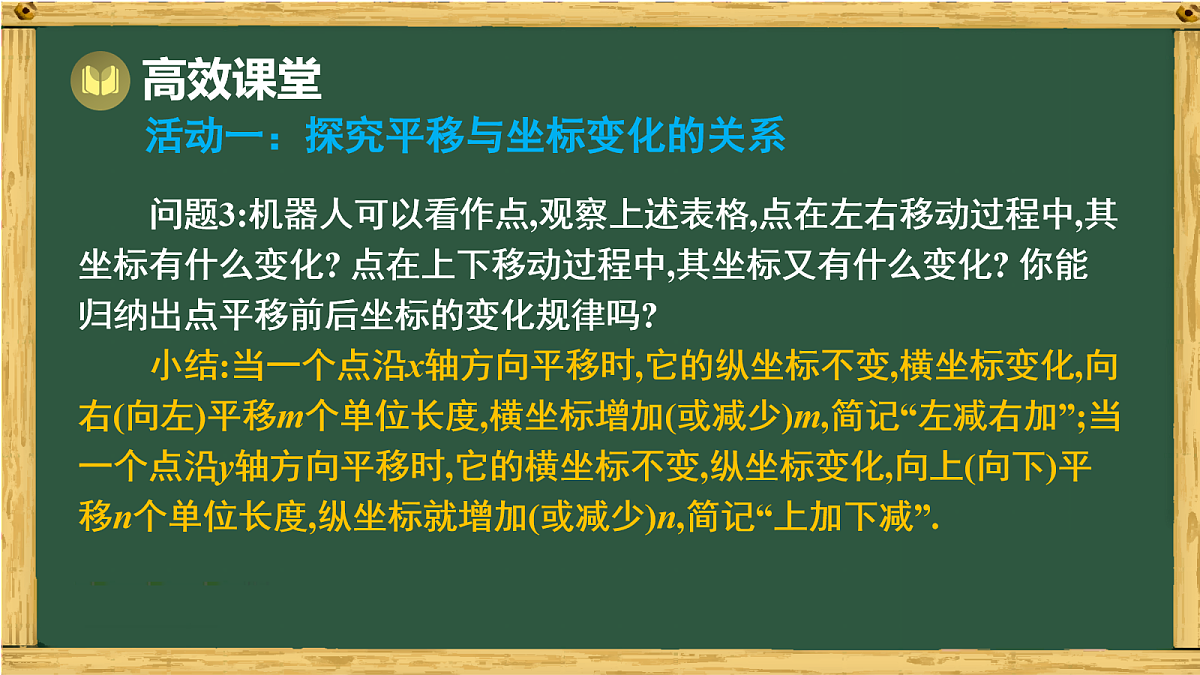 高效课堂

活动一：探究平移与坐标变化的关系

问题3:机器人可以看作点,观察上述表格,点在左右移动过程中,其坐标有什么变化? 点在上下移动过程中,其坐标又有什么变化? 你能归纳出点平移前后坐标的变化规律吗?

小结:当一个点沿$x$轴方向平移时,它的纵坐标不变,横坐标变化,向右(向左)平移$m$个单位长度,横坐标增加(或减少)$m$,简记“左减右加”;当一个点沿$y$轴方向平移时,它的横坐标不变,纵坐标变化,向上(向下)平移$n$个单位长度,纵坐标就增加(或减少)$n$,简记“上加下减”.